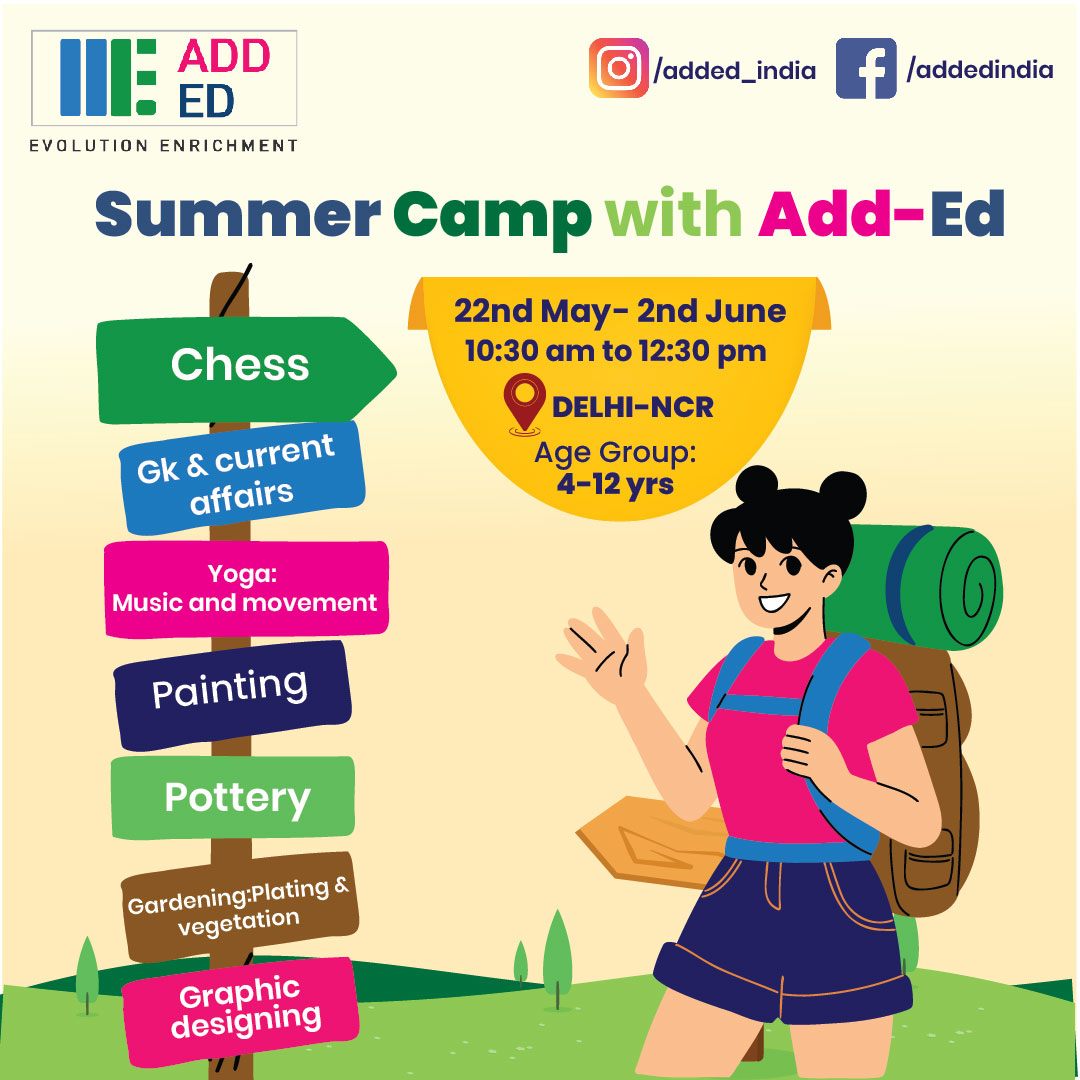 ADD ED
EVOLUTION ENRICHMENT

/added_india
/addedindia

Summer Camp with Add-Ed

22nd May- 2nd June
10:30 am to 12:30 pm
DELHI-NCR
Age Group:
4-12 yrs

Chess

Gk & current affairs

Yoga:
Music and movement

Painting

Pottery

Gardening:Plating & vegetation

Graphic designing